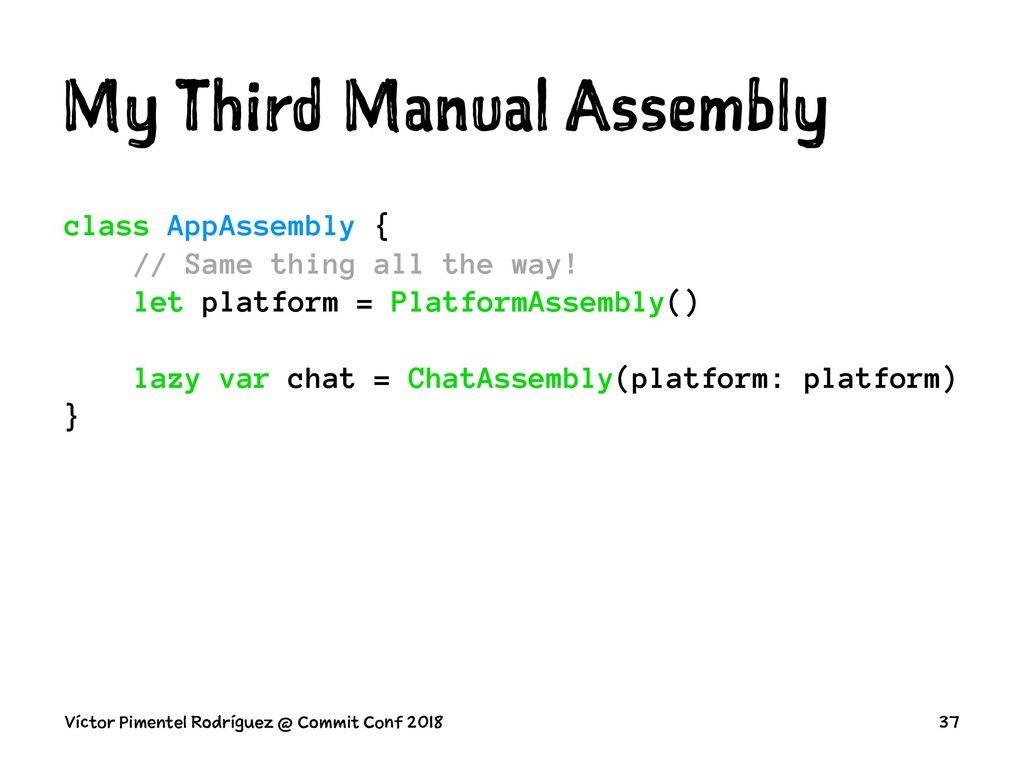 My Third Manual Assembly

class AppAssembly {
    // Same thing all the way!
    let platform = PlatformAssembly()

    lazy var chat = ChatAssembly(platform: platform)
}

Víctor Pimentel Rodríguez @ Commit Conf 2018

37